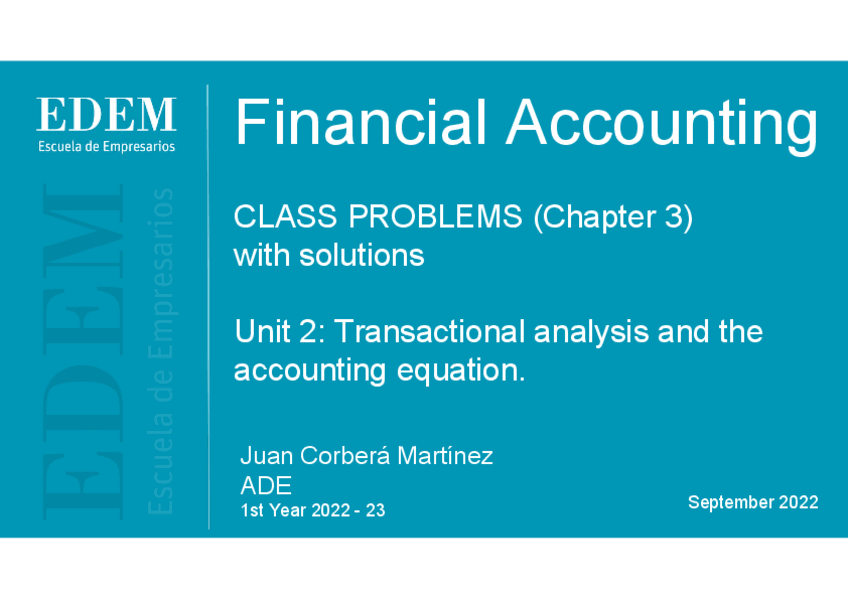 EDEM
Escuela de Empresarios

EDEM
Escuela de Empresarios

Financial Accounting

CLASS PROBLEMS (Chapter 3) with solutions

Unit 2: Transactional analysis and the accounting equation.

Juan Corberá Martínez
ADE
1st Year 2022 - 23

September 2022